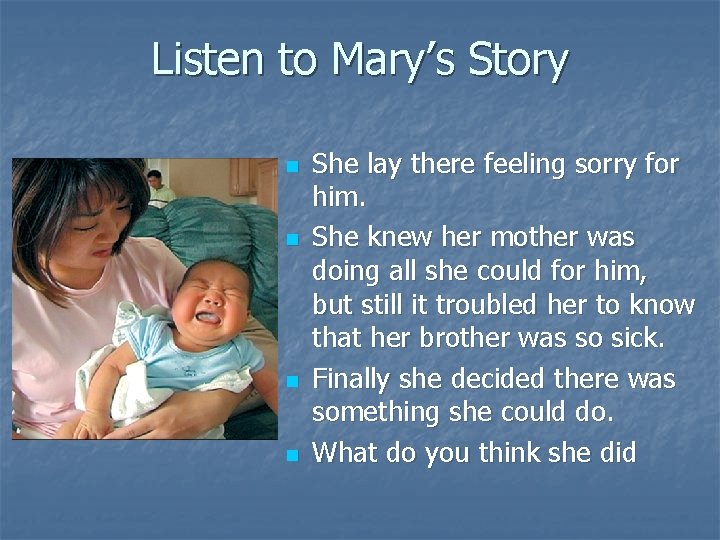 Listen to Mary's Story

- She lay there feeling sorry for him.
- She knew her mother was doing all she could for him, but still it troubled her to know that her brother was so sick.
- Finally she decided there was something she could do.
- What do you think she did